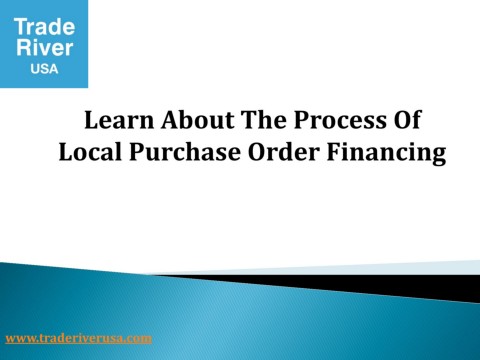 Trade River USA

Learn About The Process Of Local Purchase Order Financing

www.traderiverusa.com